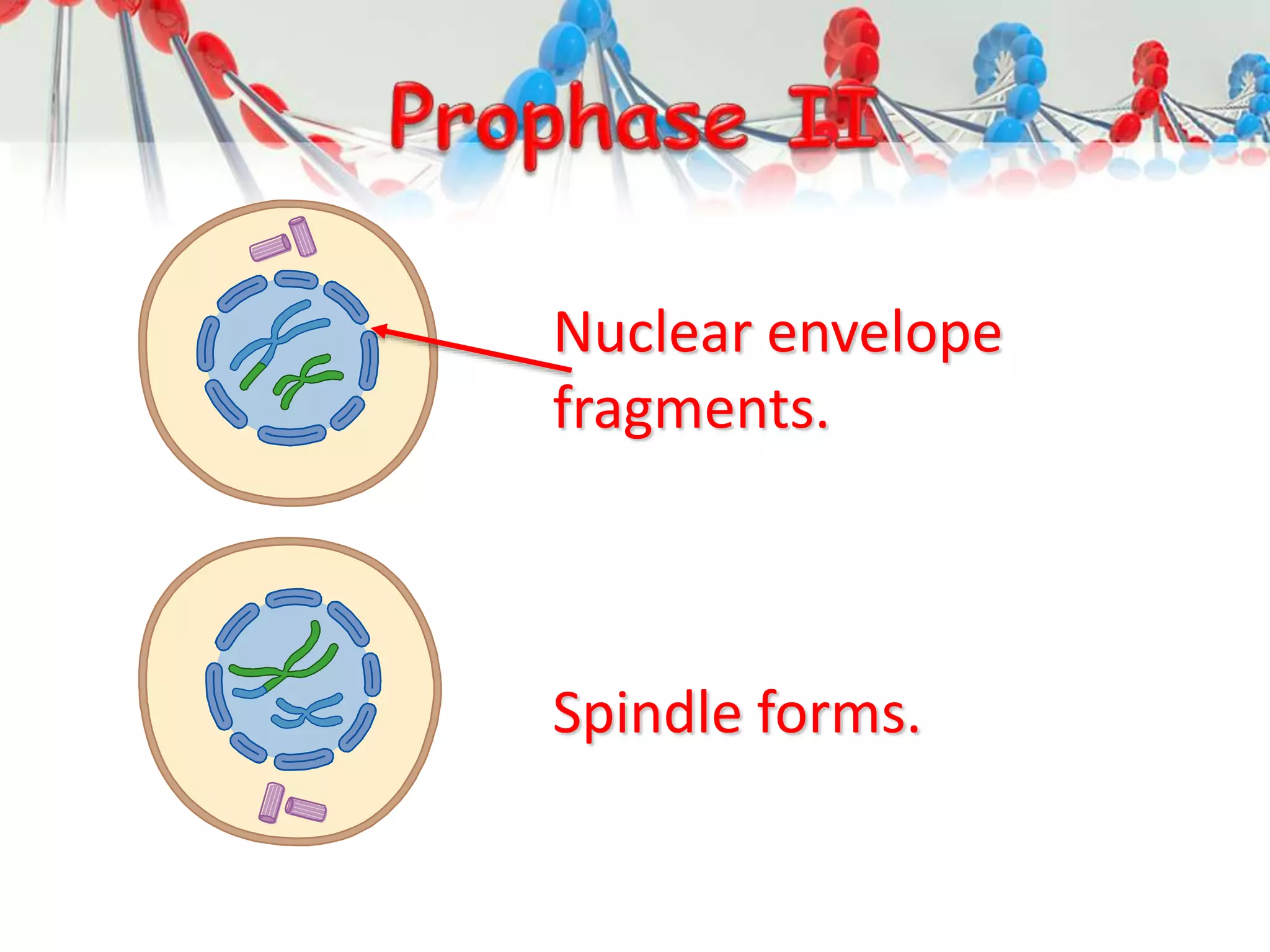 Prophase II

Nuclear envelope fragments.

Spindle forms.